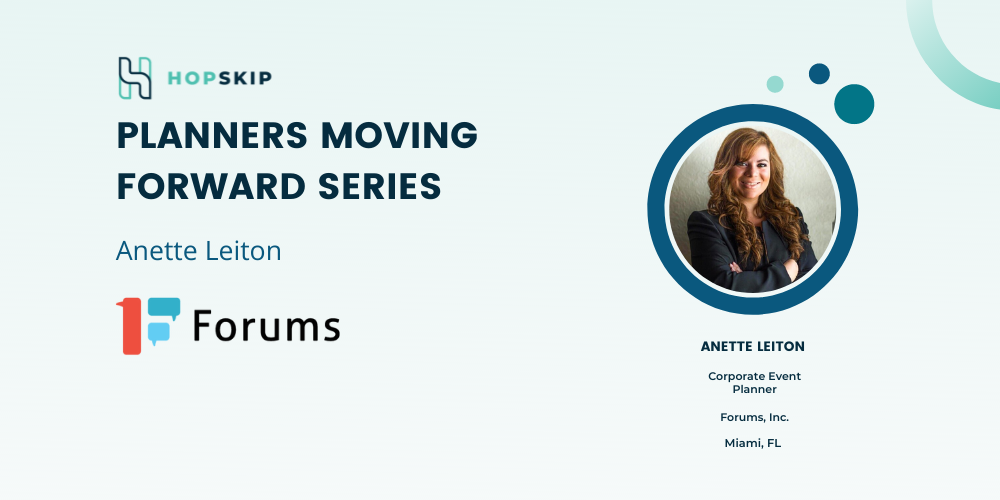 HOPSKIP

PLANNERS MOVING FORWARD SERIES

Anette Leiton

Forums

ANETTE LEITON

Corporate Event Planner

Forums, Inc.

Miami, FL